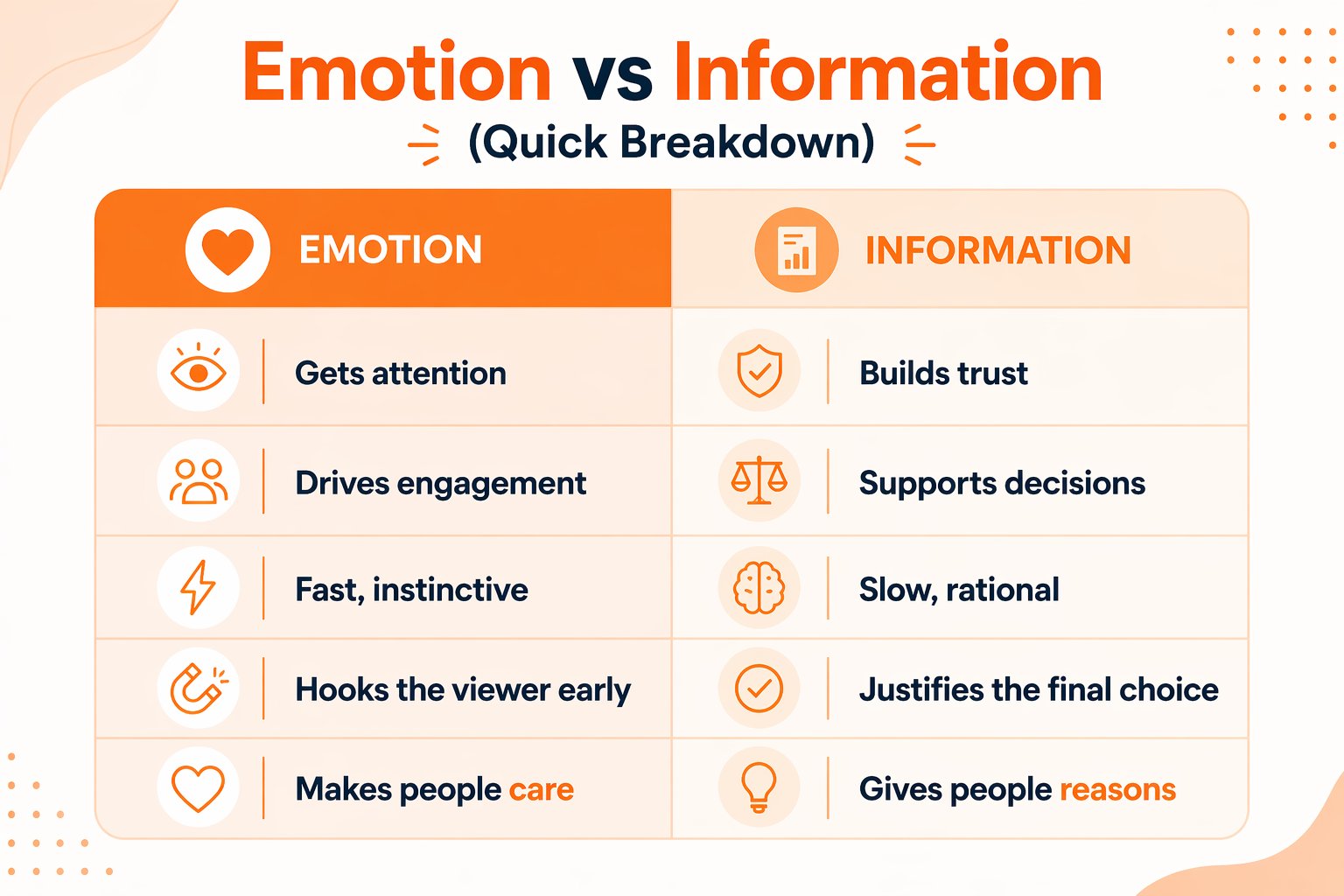 Emotion vs Information

(Quick Breakdown)

| EMOTION | INFORMATION |
|---|---|
| Gets attention | Builds trust |
| Drives engagement | Supports decisions |
| Fast, instinctive | Slow, rational |
| Hooks the viewer early | Justifies the final choice |
| Makes people care | Gives people reasons |